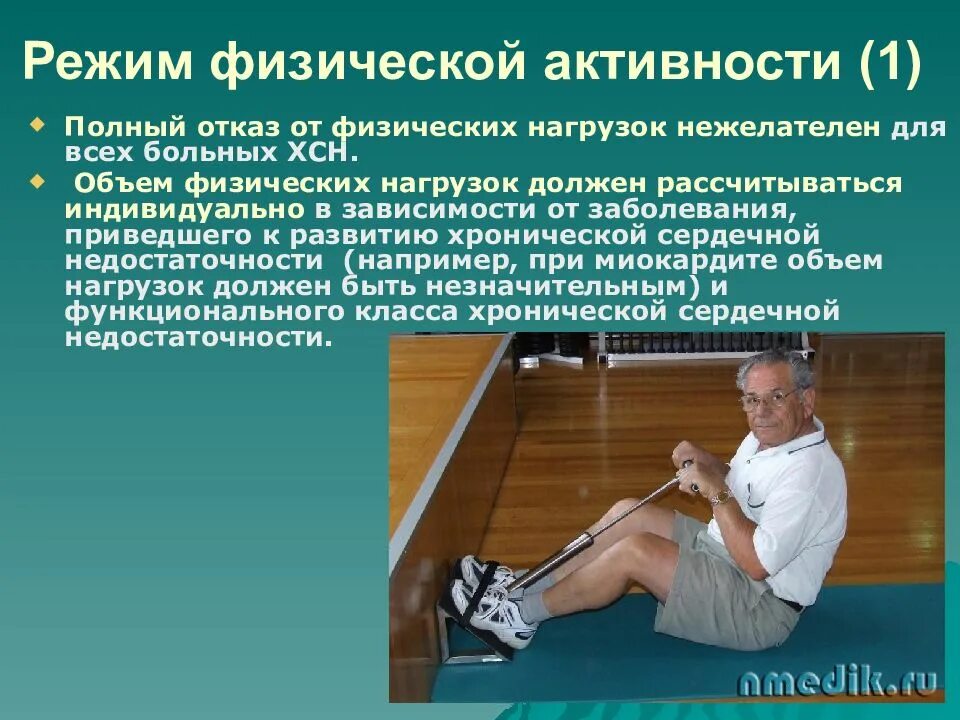 Режим физической активности (1)

Полный отказ от физических нагрузок нежелателен для всех больных ХСН.

Объем физических нагрузок должен рассчитываться индивидуально в зависимости от заболевания, приведшего к развитию хронической сердечной недостаточности (например, при миокардите объем нагрузок должен быть незначительным) и функционального класса хронической сердечной недостаточности.

nmedik.ru